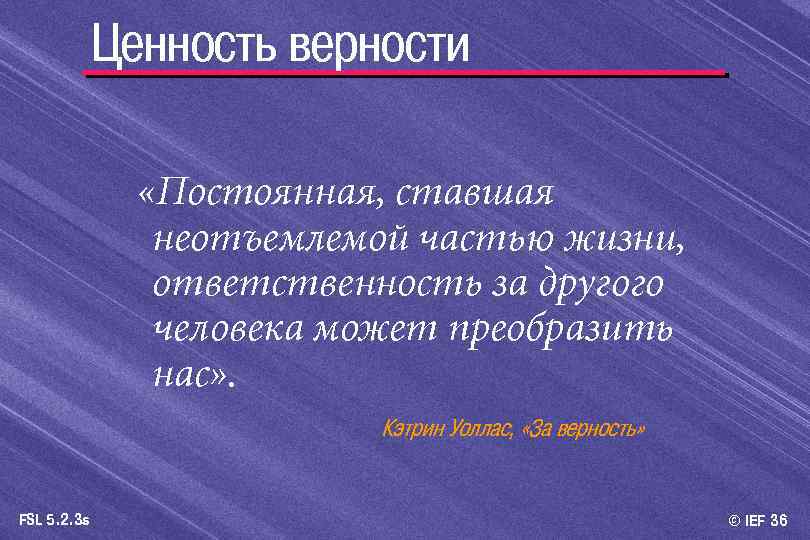 Ценность верности

«Постоянная, ставшая неотъемлемой частью жизни, ответственность за другого человека может преобразить нас».

Кэтрин Уоллас, «За верность»

FSL 5.2.3s

© IEF 36